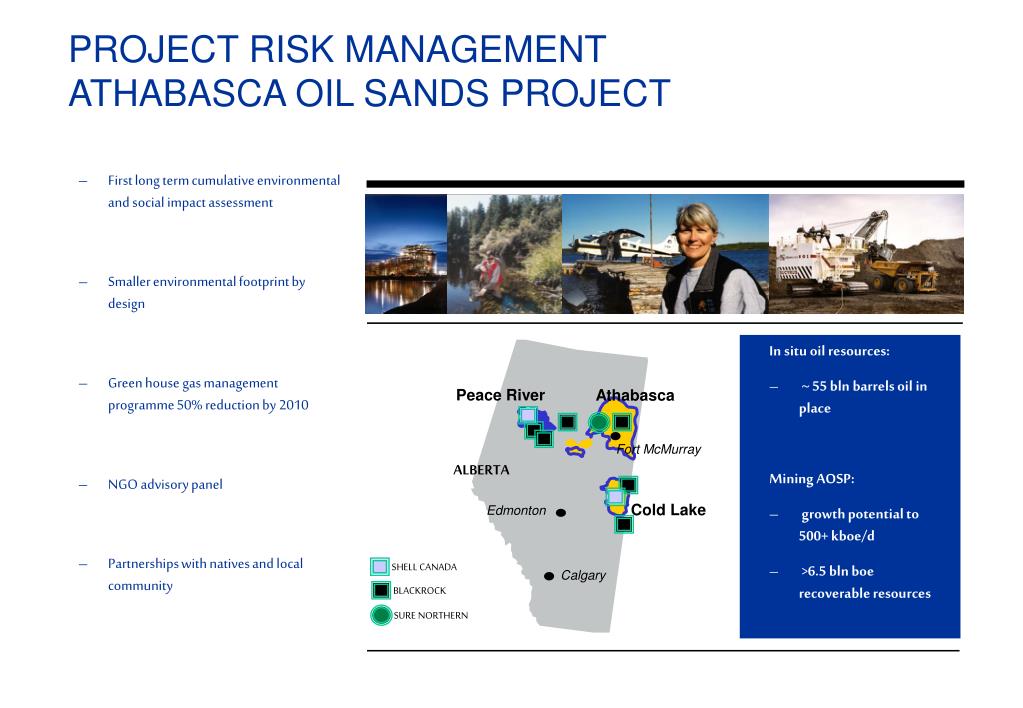 PROJECT RISK MANAGEMENT
ATHABASCA OIL SANDS PROJECT

– First long term cumulative environmental and social impact assessment

– Smaller environmental footprint by design

– Green house gas management programme 50% reduction by 2010

– NGO advisory panel

– Partnerships with natives and local community

Peace River
Athabasca
Fort McMurray
ALBERTA
Edmonton
Cold Lake
Calgary

SHELL CANADA
BLACKROCK
SURE NORTHERN

In situ oil resources:

– ~ 55 bln barrels oil in place

Mining AOSP:

– growth potential to 500+ kboe/d

– >6.5 bln boe recoverable resources